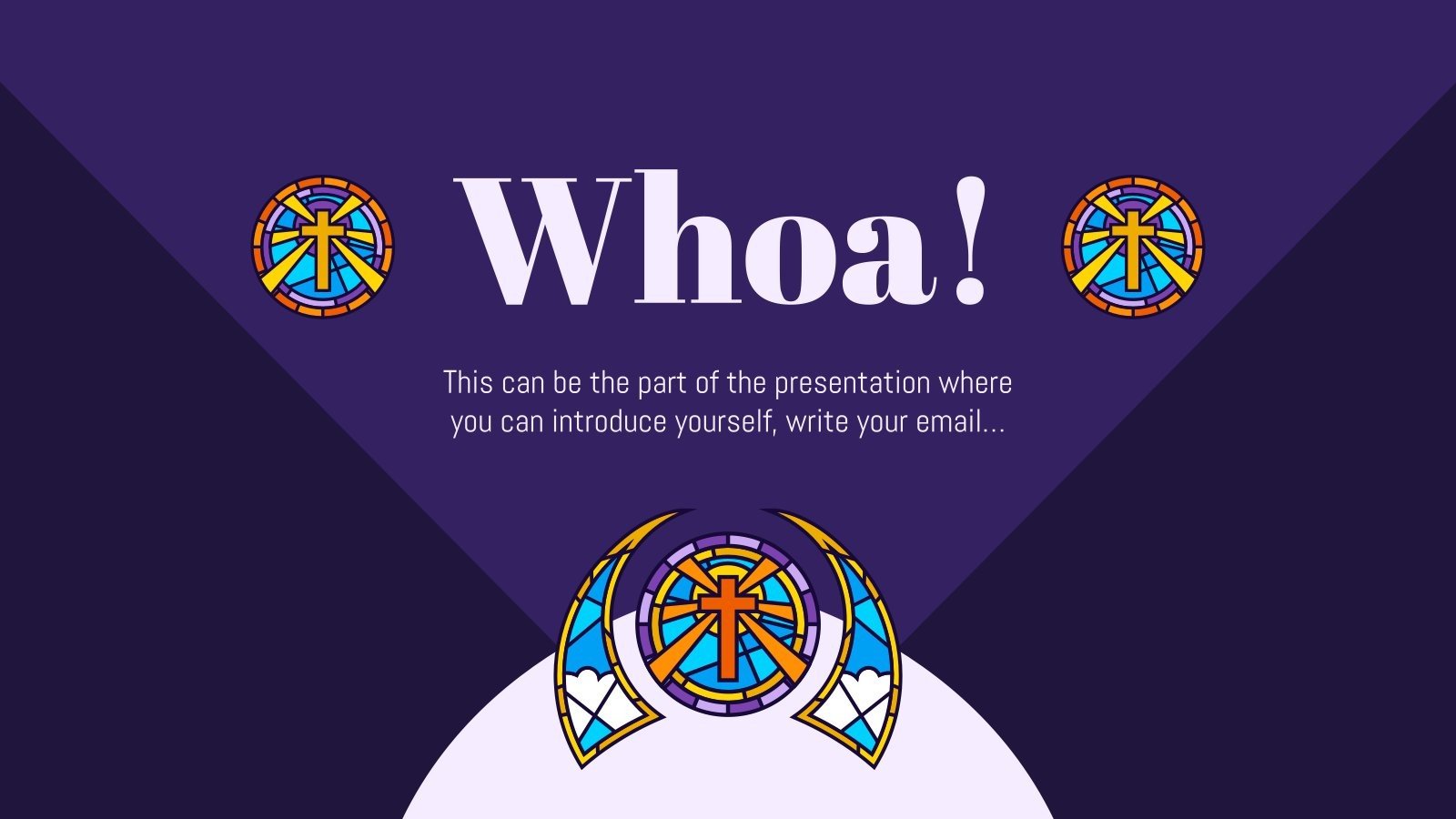 Whoa!

This can be the part of the presentation where you can introduce yourself, write your email...